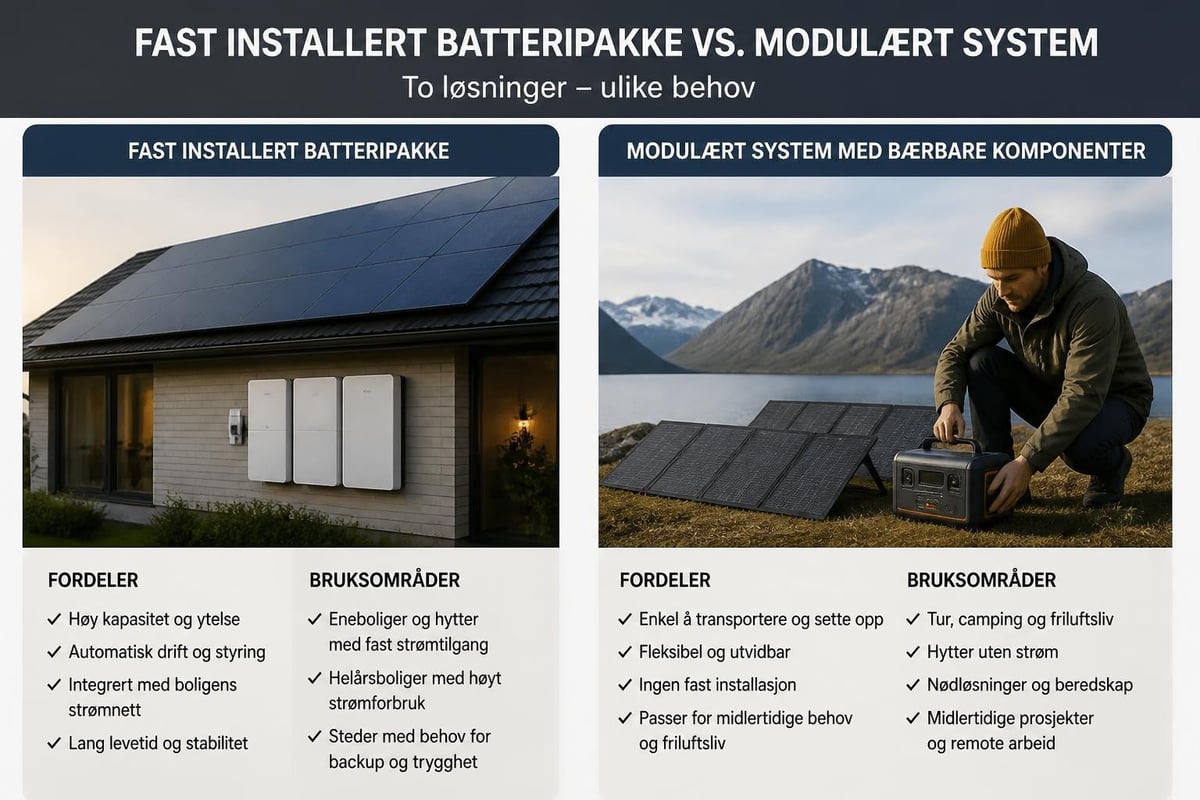 FAST INSTALLERT BATTERIPAKKE VS. MODULÆRT SYSTEM

To løsninger – ulike behov

FAST INSTALLERT BATTERIPAKKE

FORDELER

✓ Høy kapasitet og ytelse
✓ Automatisk drift og styring
✓ Integrert med boligens strømnett
✓ Lang levetid og stabilitet

BRUKSOMRÅDER

✓ Eneboliger og hytter med fast strømtilgang
✓ Helårsboliger med høyt strømforbruk
✓ Steder med behov for backup og trygghet

MODULÆRT SYSTEM MED BÆRBARE KOMPONENTER

FORDELER

✓ Enkel å transportere og sette opp
✓ Fleksibel og utvidbar
✓ Ingen fast installasjon
✓ Passer for midlertidige behov og friluftsliv

BRUKSOMRÅDER

✓ Tur, camping og friluftsliv
✓ Hytter uten strøm
✓ Nødløsninger og beredskap
✓ Midlertidige prosjekter og remote arbeid